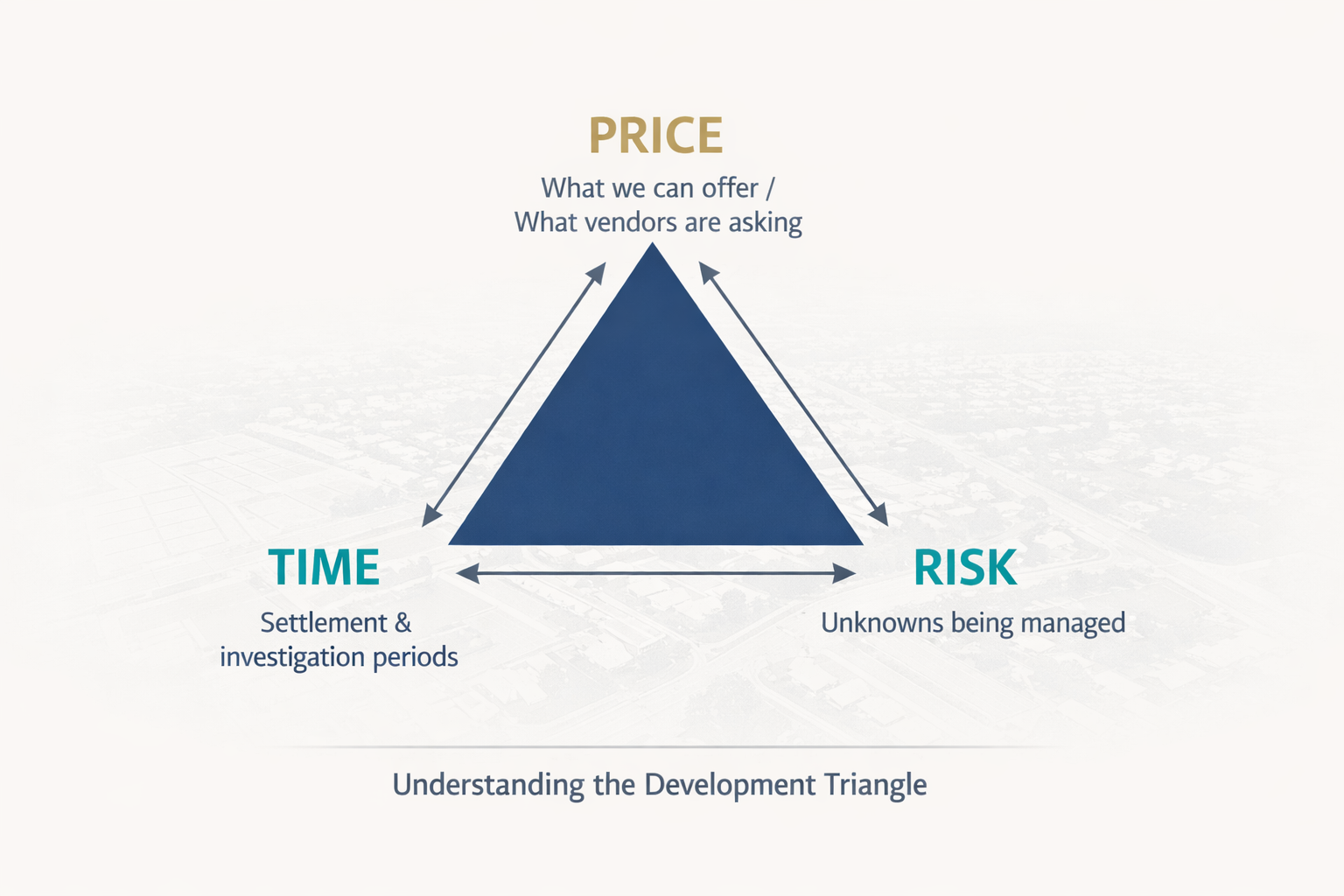 PRICE

What we can offer / What vendors are asking

TIME

Settlement & investigation periods

RISK

Unknowns being managed

Understanding the Development Triangle